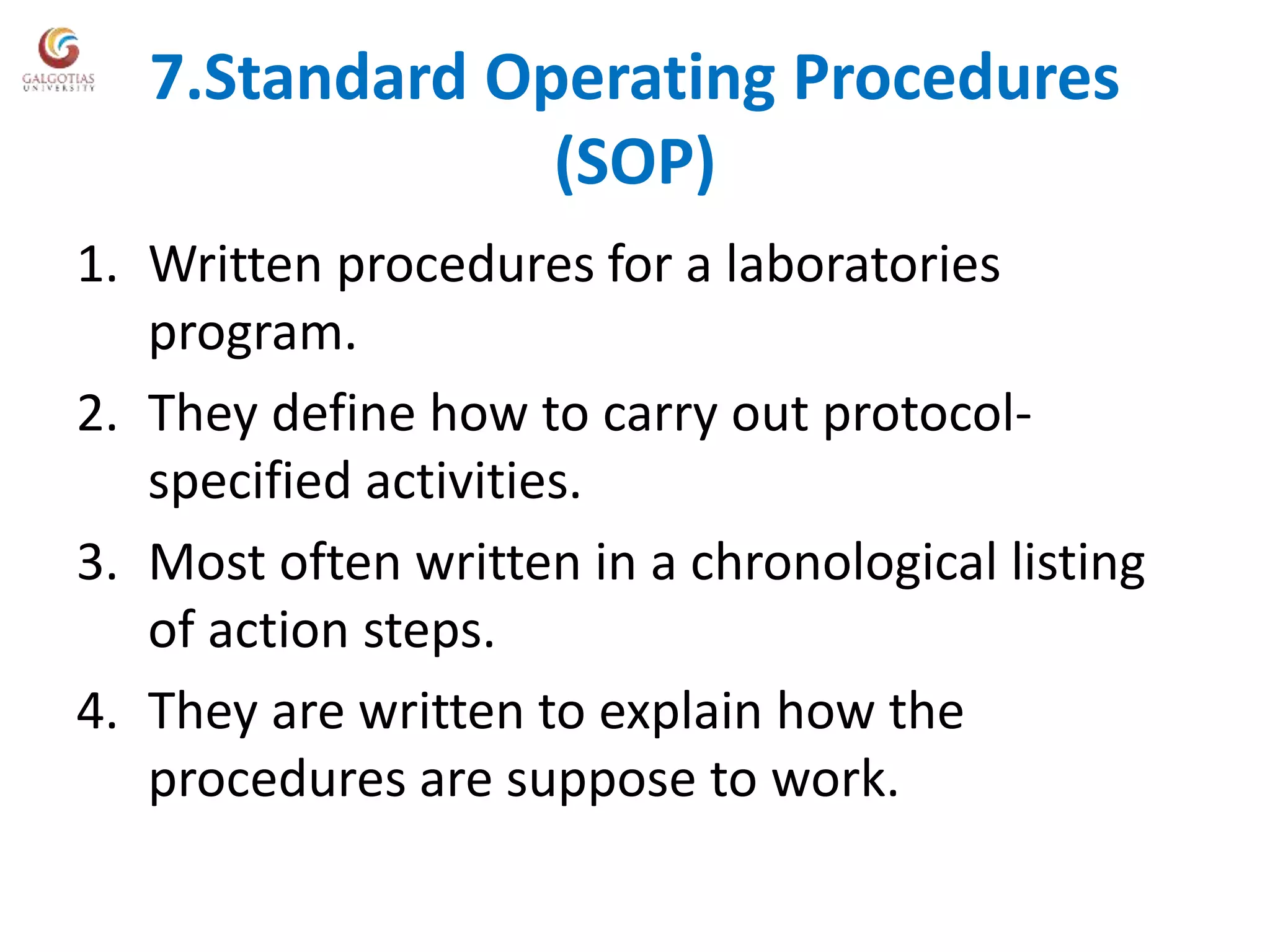 GALGOTIAS UNIVERSITY

7.Standard Operating Procedures (SOP)

1. Written procedures for a laboratories program.
2. They define how to carry out protocol-specified activities.
3. Most often written in a chronological listing of action steps.
4. They are written to explain how the procedures are suppose to work.